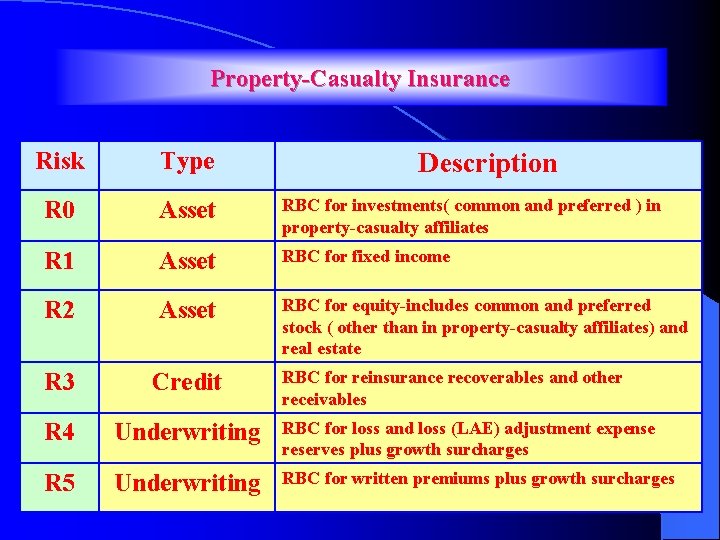 Property-Casualty Insurance

| Risk | Type | Description |
|---|---|---|
| R0 | Asset | RBC for investments( common and preferred ) in property-casualty affiliates |
| R1 | Asset | RBC for fixed income |
| R2 | Asset | RBC for equity-includes common and preferred stock ( other than in property-casualty affiliates) and real estate |
| R3 | Credit | RBC for reinsurance recoverables and other receivables |
| R4 | Underwriting | RBC for loss and loss (LAE) adjustment expense reserves plus growth surcharges |
| R5 | Underwriting | RBC for written premiums plus growth surcharges |